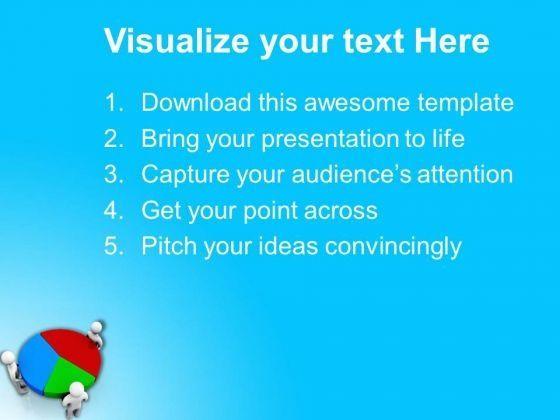 Visualize your text Here

1. Download this awesome template
2. Bring your presentation to life
3. Capture your audience's attention
4. Get your point across
5. Pitch your ideas convincingly